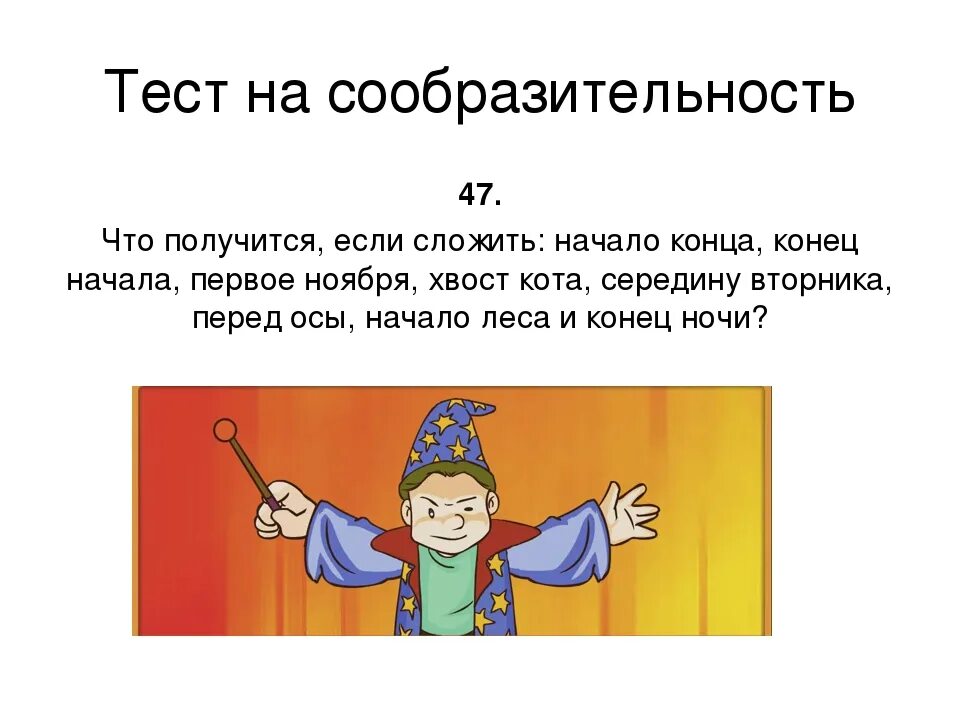 Тест на сообразительность

47.

Что получится, если сложить: начало конца, конец начала, первое ноября, хвост кота, середину вторника, перед осы, начало леса и конец ночи?